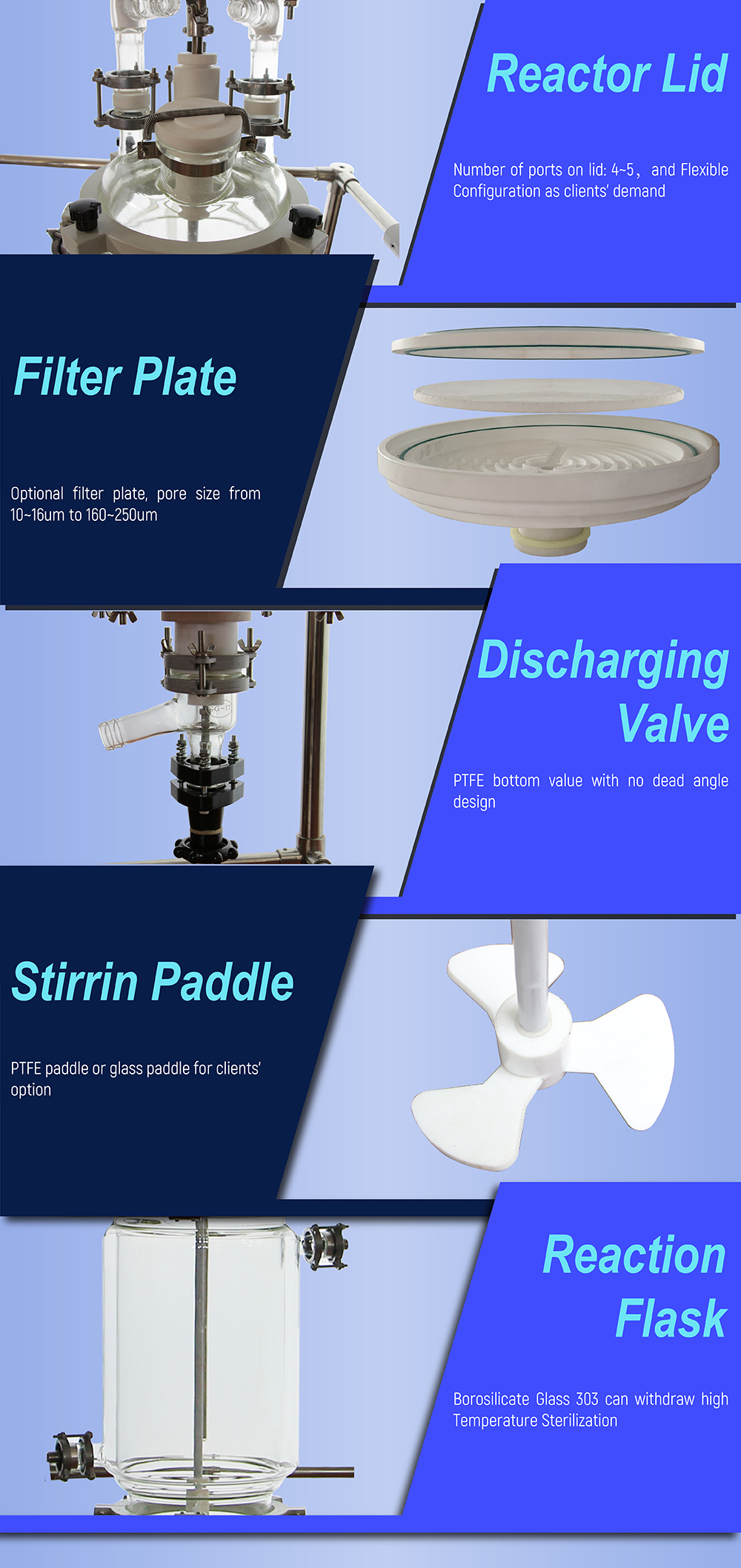 Reactor Lid

Number of ports on lid: 4~5， and Flexible Configuration as clients' demand

Filter Plate

Optional filter plate, pore size from 10~16um to 160~250um

GG-17

Discharging Valve

PTFE bottom value with no dead angle design

Stirrin Paddle

PTFE paddle or glass paddle for clients' option

Reaction Flask

Borosilicate Glass 303 can withdraw high Temperature Sterilization